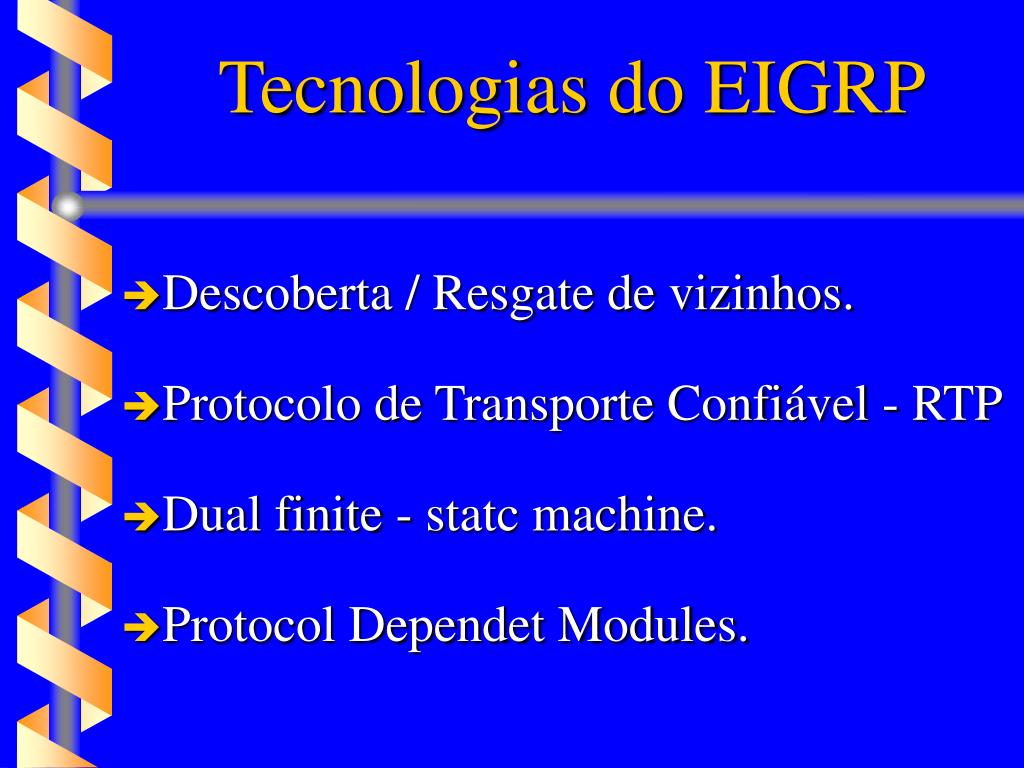 Tecnologias do EIGRP

➔Descoberta / Resgate de vizinhos.

➔Protocolo de Transporte Confiável - RTP

➔Dual finite - statc machine.

➔Protocol Dependet Modules.